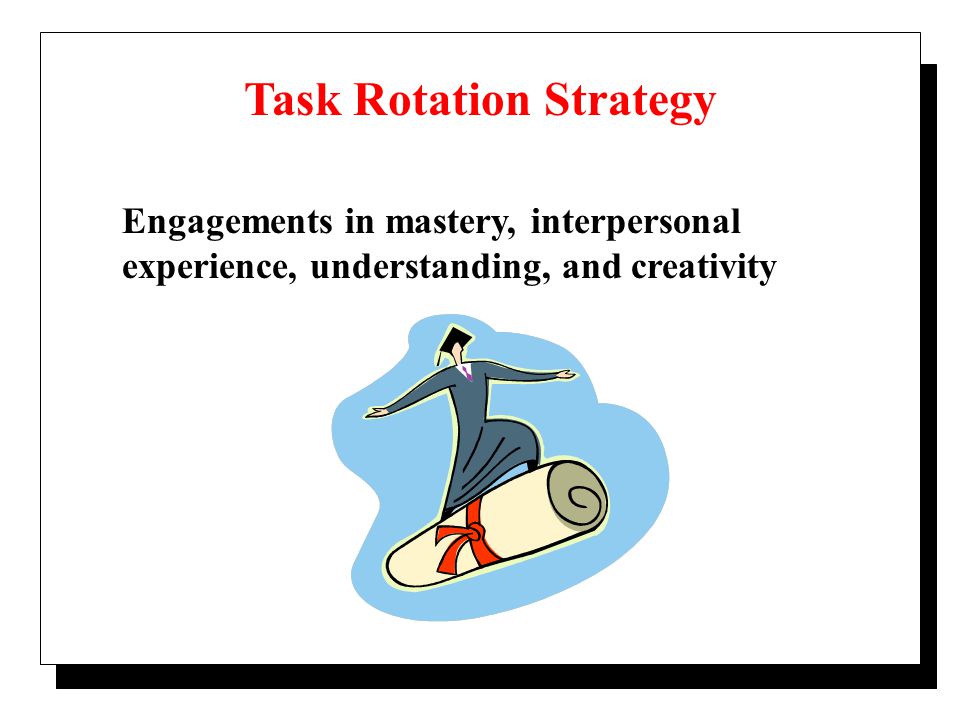 Task Rotation Strategy

Engagements in mastery, interpersonal experience, understanding, and creativity